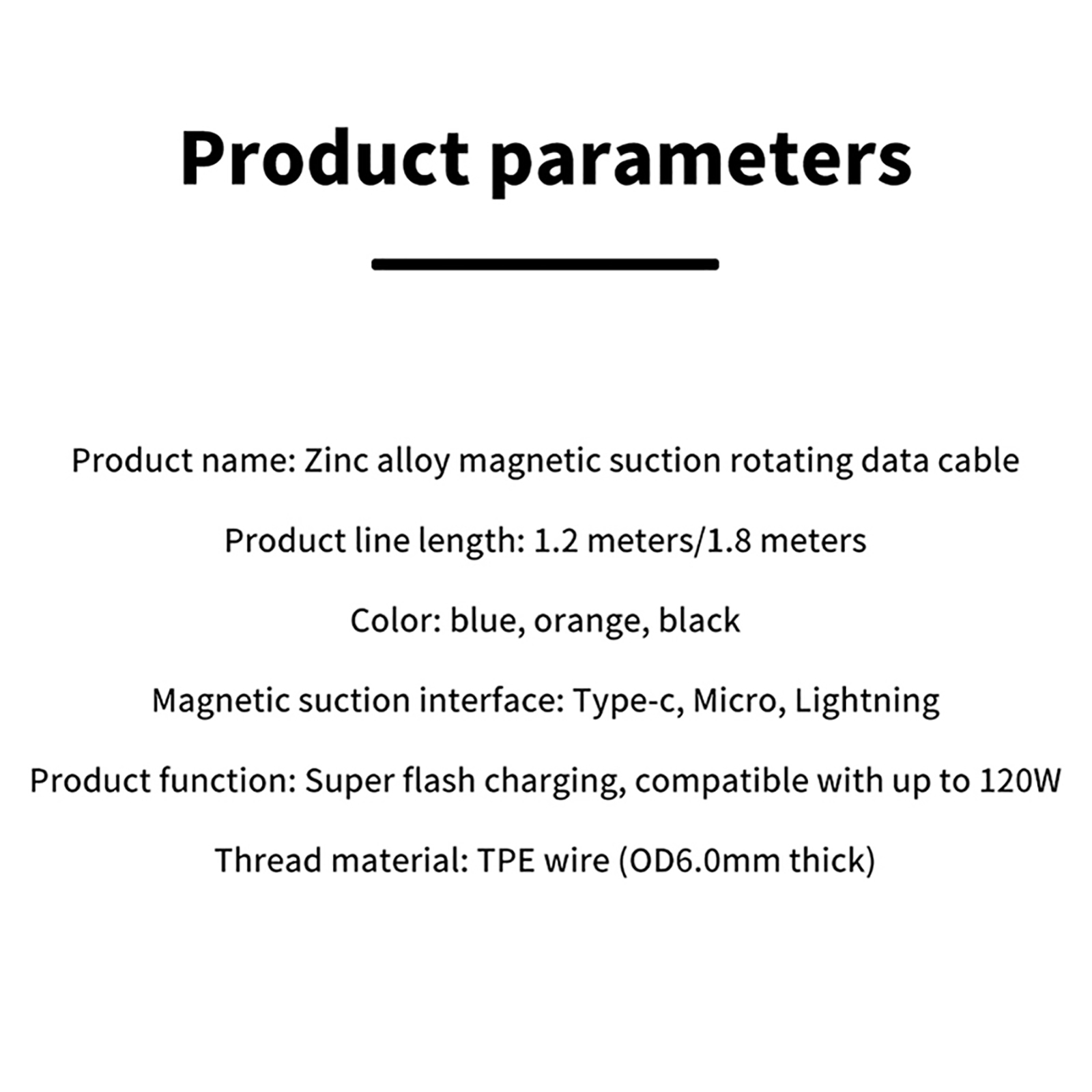 Product parameters

Product name: Zinc alloy magnetic suction rotating data cable

Product line length: 1.2 meters/1.8 meters

Color: blue, orange, black

Magnetic suction interface: Type-c, Micro, Lightning

Product function: Super flash charging, compatible with up to 120W

Thread material: TPE wire (OD6.0mm thick)